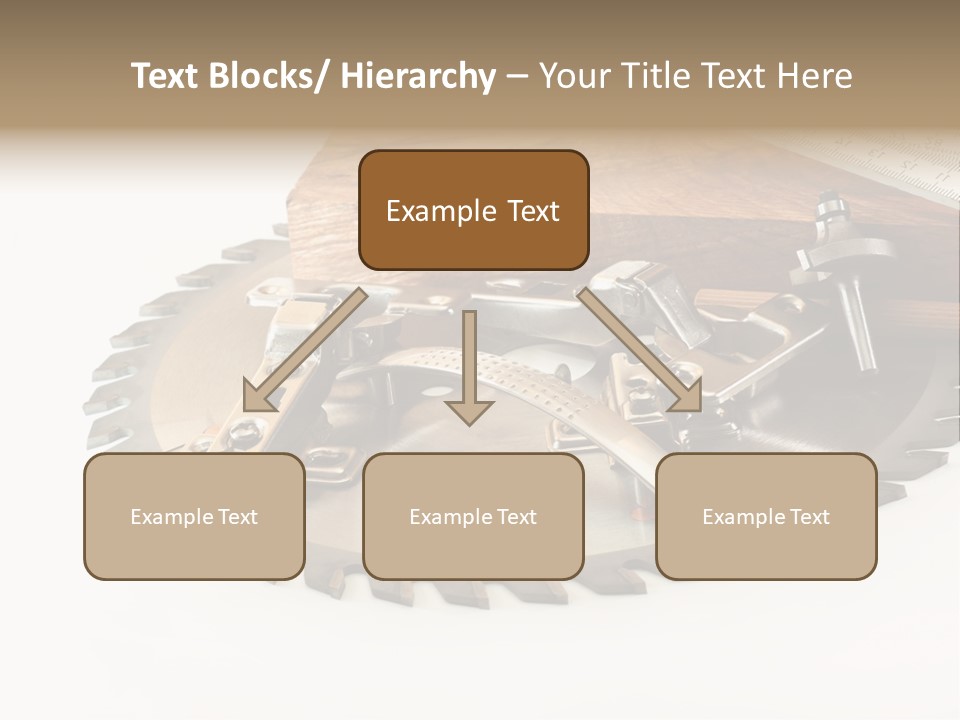 Text Blocks/ Hierarchy – Your Title Text Here

Example Text

Example Text

Example Text

Example Text